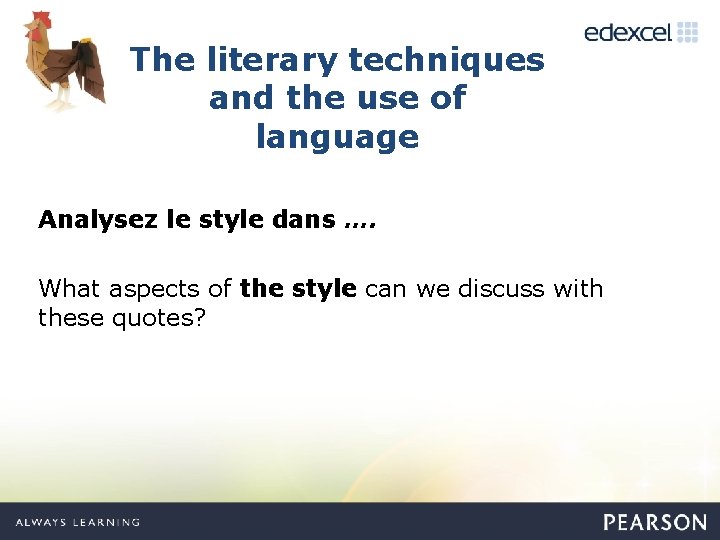 edexcel

The literary techniques and the use of language

Analysez le style dans ….

What aspects of the style can we discuss with these quotes?

ALWAYS LEARNING

PEARSON